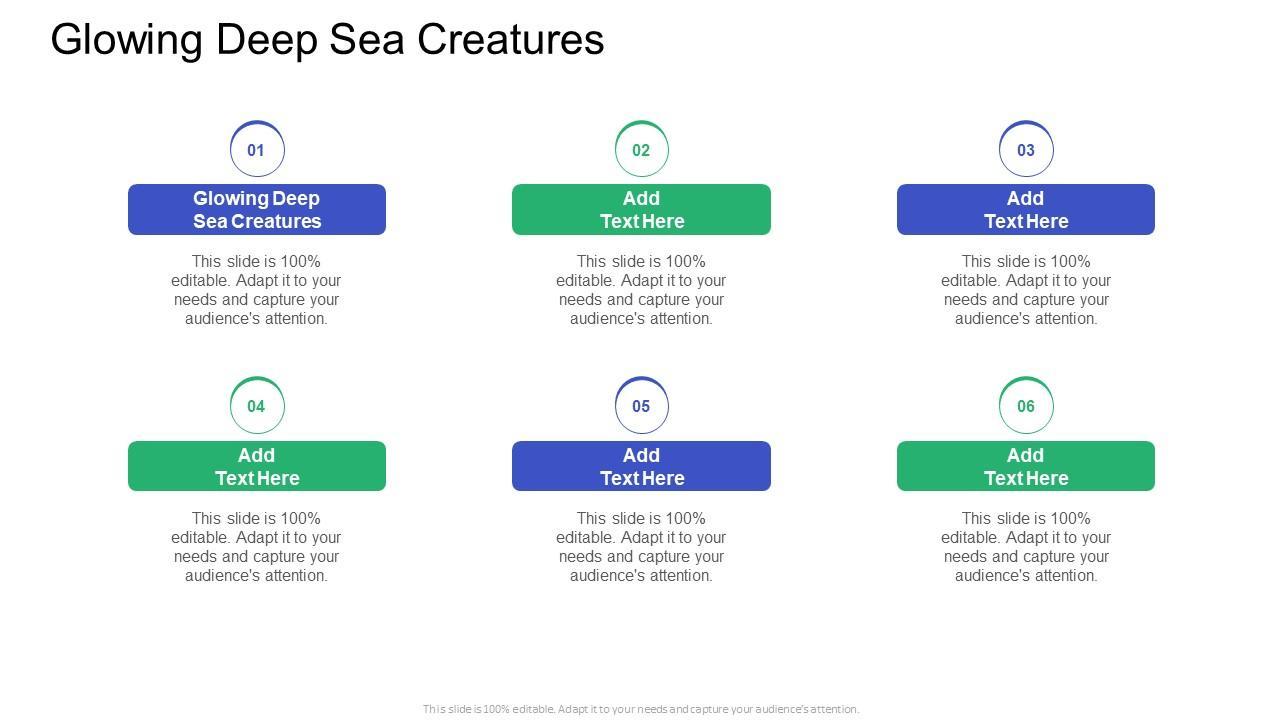 Glowing Deep Sea Creatures

01

Glowing Deep Sea Creatures

This slide is 100% editable. Adapt it to your needs and capture your audience's attention.

02

Add Text Here

This slide is 100% editable. Adapt it to your needs and capture your audience's attention.

03

Add Text Here

This slide is 100% editable. Adapt it to your needs and capture your audience's attention.

04

Add Text Here

This slide is 100% editable. Adapt it to your needs and capture your audience's attention.

05

Add Text Here

This slide is 100% editable. Adapt it to your needs and capture your audience's attention.

06

Add Text Here

This slide is 100% editable. Adapt it to your needs and capture your audience's attention.

This slide is 100% editable. Adapt it to your needs and capture your audience's attention.